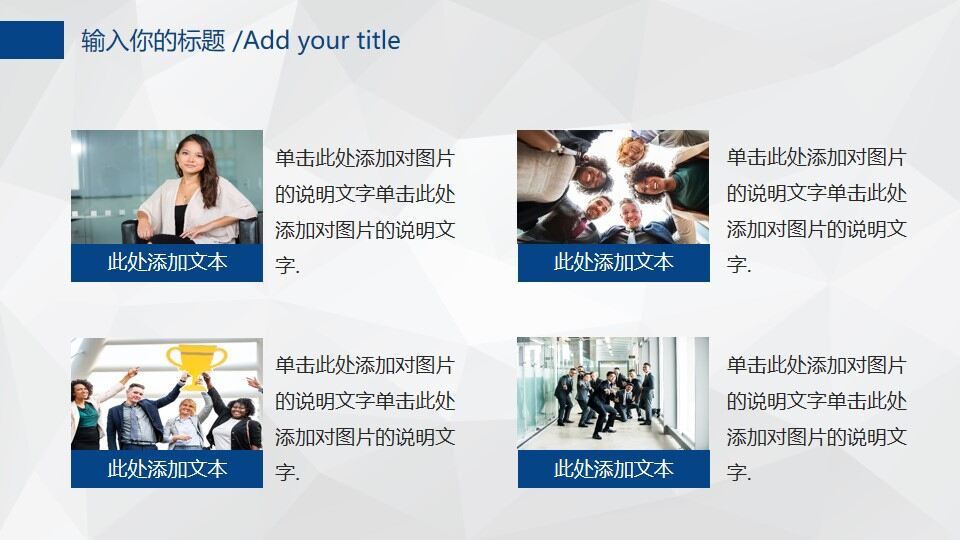 输入你的标题 /Add your title

此处添加文本

单击此处添加对图片的说明文字单击此处添加对图片的说明文字.

此处添加文本

单击此处添加对图片的说明文字单击此处添加对图片的说明文字.

此处添加文本

单击此处添加对图片的说明文字单击此处添加对图片的说明文字.

此处添加文本

单击此处添加对图片的说明文字单击此处添加对图片的说明文字.